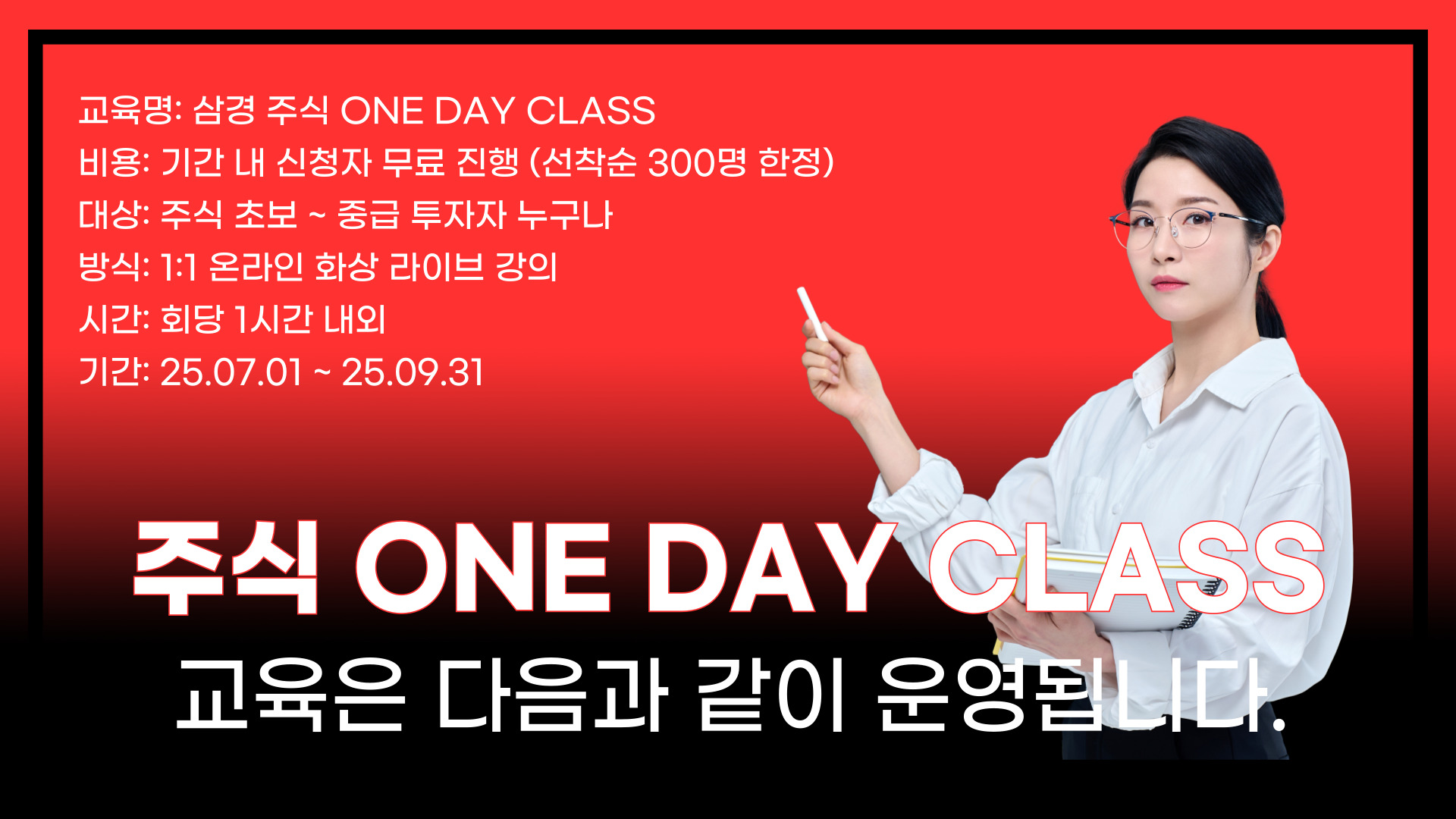 교육명: 삼경 주식 ONE DAY CLASS
비용: 기간 내 신청자 무료 진행 (선착순 300명 한정)
대상: 주식 초보 ~ 중급 투자자 누구나
방식: 1:1 온라인 화상 라이브 강의
시간: 회당 1시간 내외
기간: 25.07.01 ~ 25.09.31

주식 ONE DAY CLASS
교육은 다음과 같이 운영됩니다.